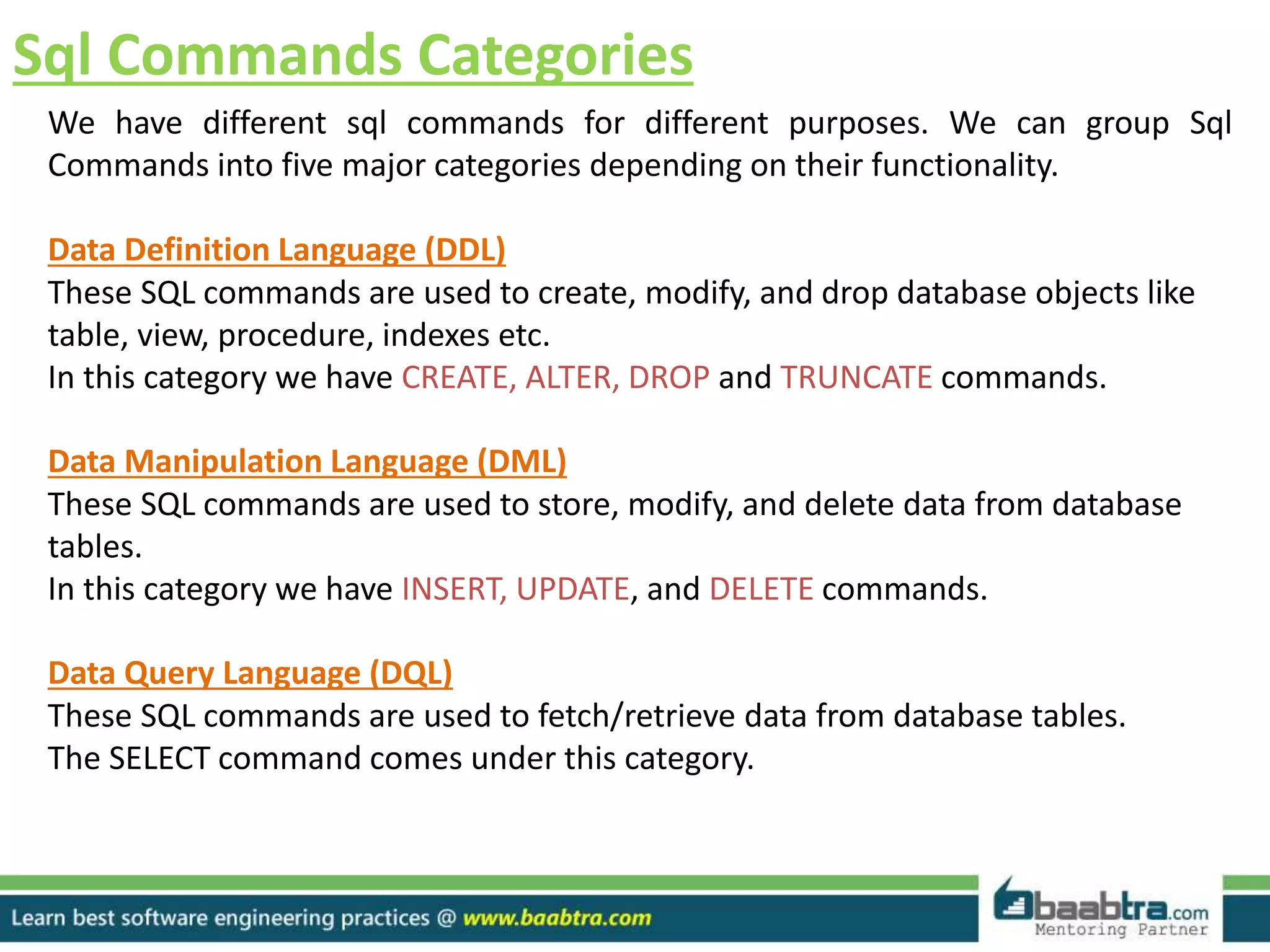 Sql Commands Categories

We have different sql commands for different purposes. We can group Sql Commands into five major categories depending on their functionality.

Data Definition Language (DDL)
These SQL commands are used to create, modify, and drop database objects like table, view, procedure, indexes etc.
In this category we have CREATE, ALTER, DROP and TRUNCATE commands.

Data Manipulation Language (DML)
These SQL commands are used to store, modify, and delete data from database tables.
In this category we have INSERT, UPDATE, and DELETE commands.

Data Query Language (DQL)
These SQL commands are used to fetch/retrieve data from database tables.
The SELECT command comes under this category.

Learn best software engineering practices @ www.baabtra.com

baabtra.com
Mentoring Partner